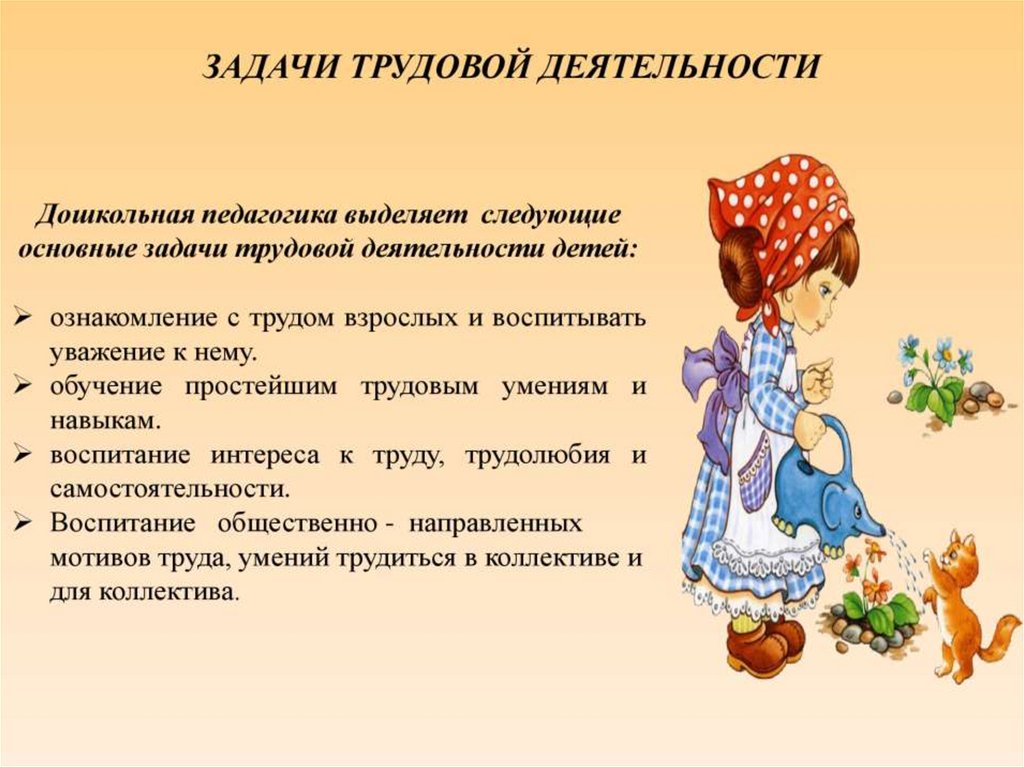 ЗАДАЧИ ТРУДОВОЙ ДЕЯТЕЛЬНОСТИ

Дошкольная педагогика выделяет следующие основные задачи трудовой деятельности детей:

➢ ознакомление с трудом взрослых и воспитывать уважение к нему.
➢ обучение простейшим трудовым умениям и навыкам.
➢ воспитание интереса к труду, трудолюбия и самостоятельности.
➢ Воспитание общественно - направленных мотивов труда, умений трудиться в коллективе и для коллектива.